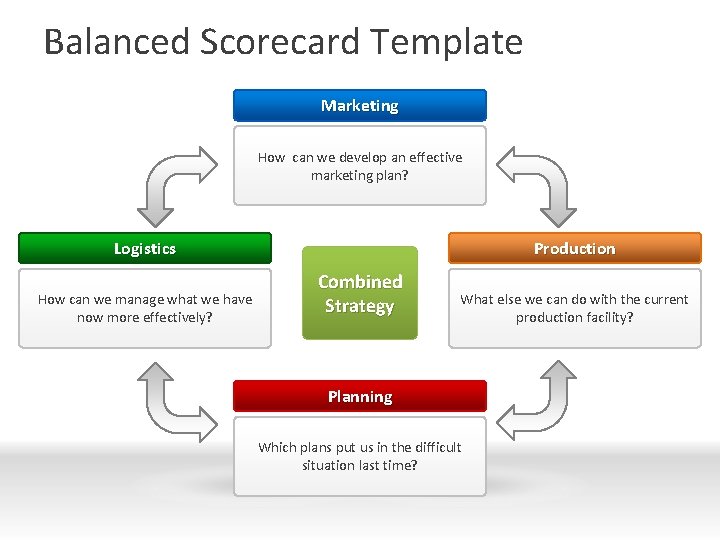 Balanced Scorecard Template

Marketing

How can we develop an effective marketing plan?

Logistics

How can we manage what we have now more effectively?

Combined Strategy

Production

What else we can do with the current production facility?

Planning

Which plans put us in the difficult situation last time?